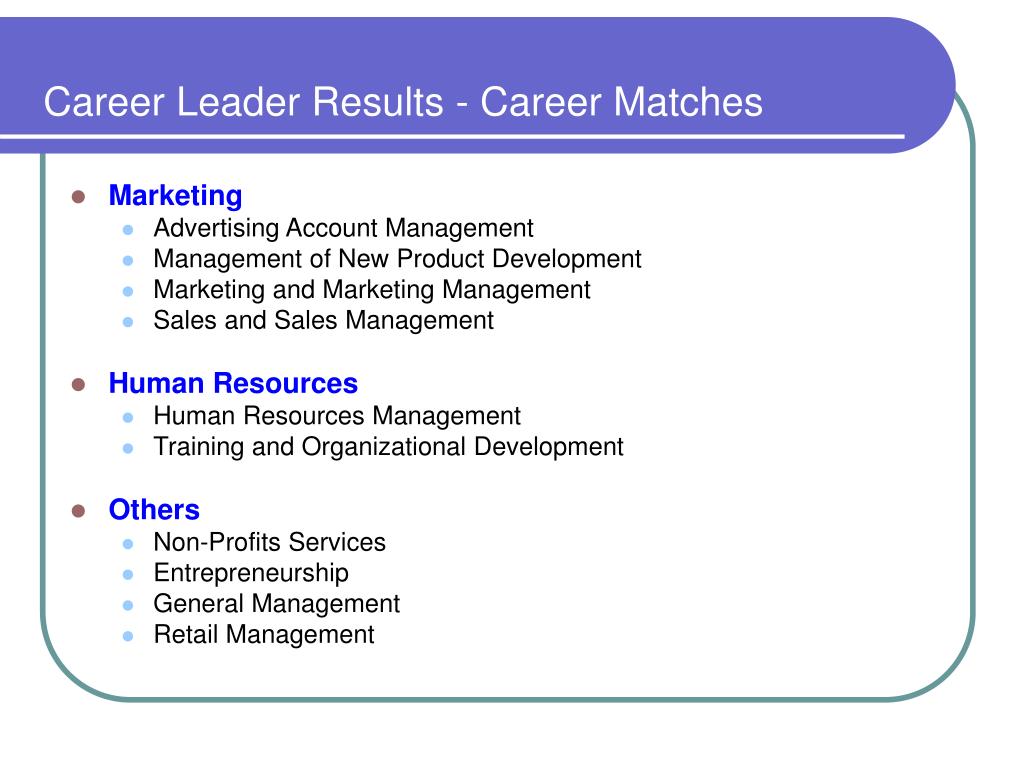 Career Leader Results - Career Matches

- Marketing
  - Advertising Account Management
  - Management of New Product Development
  - Marketing and Marketing Management
  - Sales and Sales Management

- Human Resources
  - Human Resources Management
  - Training and Organizational Development

- Others
  - Non-Profits Services
  - Entrepreneurship
  - General Management
  - Retail Management